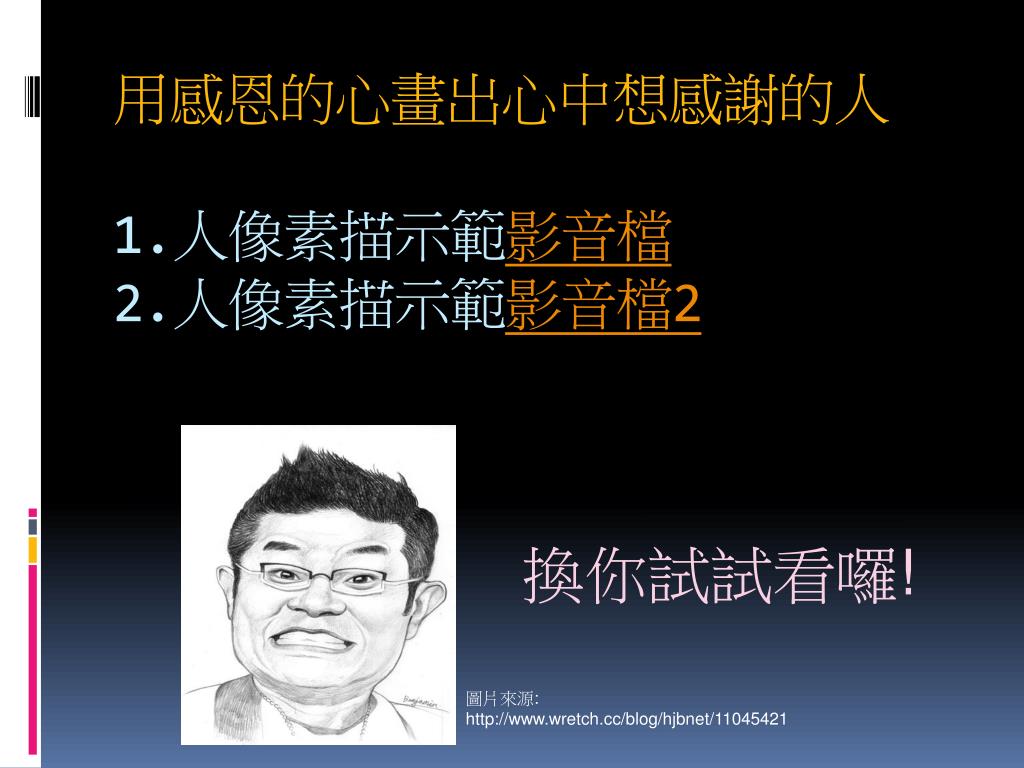 用感恩的心畫出心中想感謝的人

1.人像素描示範影音檔
2.人像素描示範影音檔2

換你試試看囉!

圖片來源:
http://www.wretch.cc/blog/hjbnet/11045421